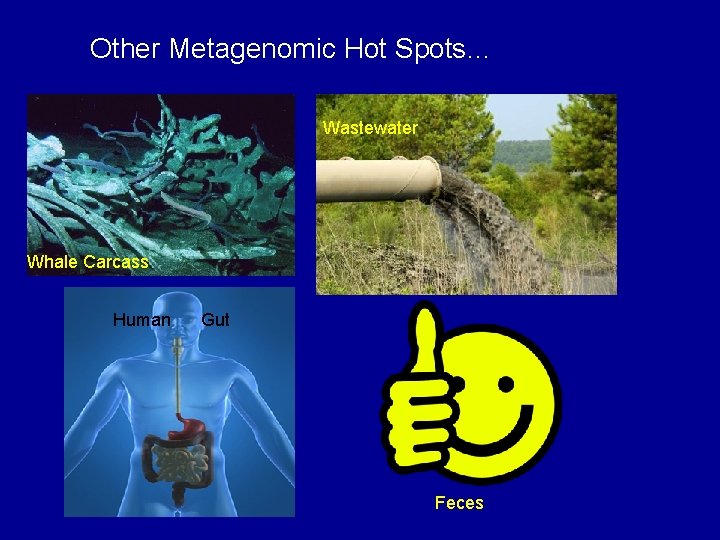 Other Metagenomic Hot Spots...

Whale Carcass

Wastewater

Human Gut

Feces